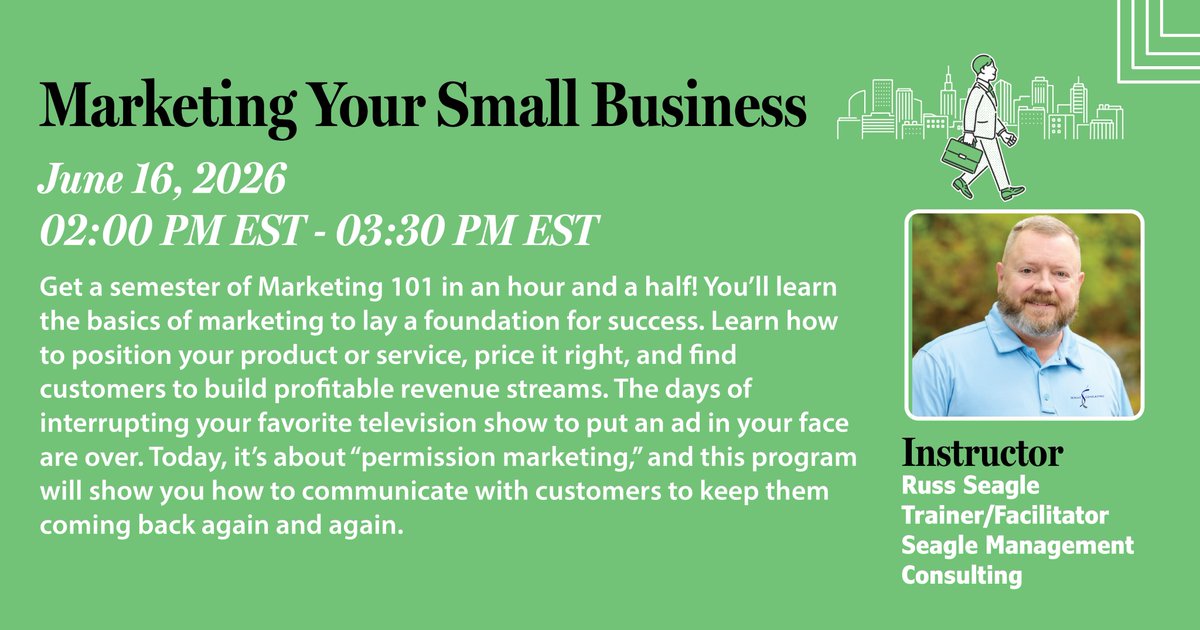 Marketing Your Small Business

June 16, 2026
02:00 PM EST - 03:30 PM EST

Get a semester of Marketing 101 in an hour and a half! You'll learn the basics of marketing to lay a foundation for success. Learn how to position your product or service, price it right, and find customers to build profitable revenue streams. The days of interrupting your favorite television show to put an ad in your face are over. Today, it's about "permission marketing," and this program will show you how to communicate with customers to keep them coming back again and again.

Instructor
Russ Seagle
Trainer/Facilitator
Seagle Management Consulting